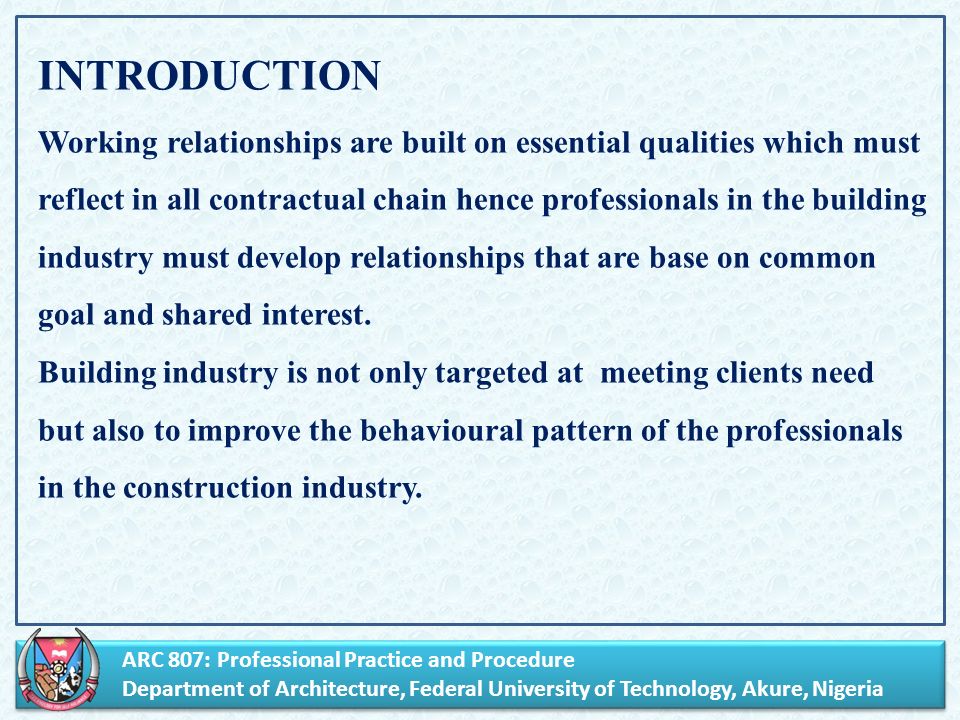 INTRODUCTION

Working relationships are built on essential qualities which must reflect in all contractual chain hence professionals in the building industry must develop relationships that are base on common goal and shared interest.

Building industry is not only targeted at meeting clients need but also to improve the behavioural pattern of the professionals in the construction industry.

ARC 807: Professional Practice and Procedure
Department of Architecture, Federal University of Technology, Akure, Nigeria